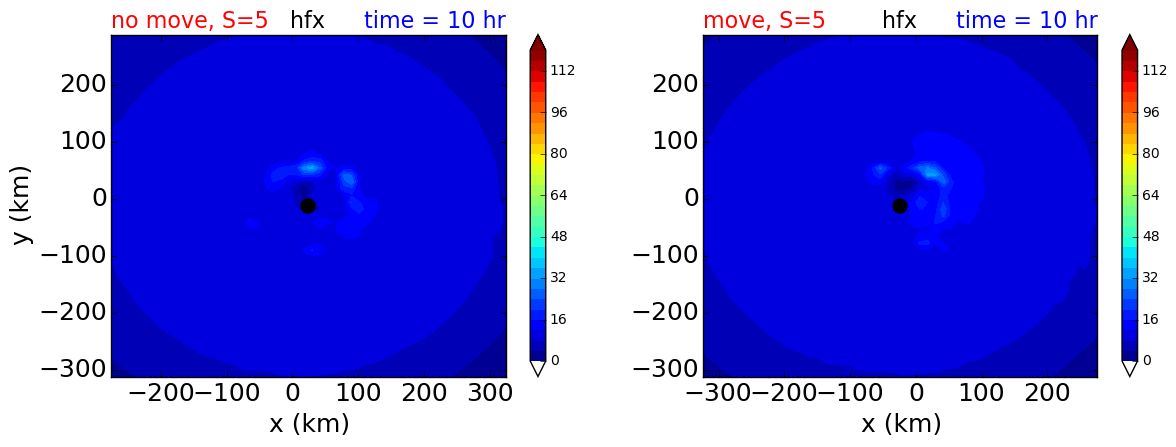 no move, S=5 hfx time = 10 hr

y (km)

200
100
0
−100
−200
−300

−200 −100 0 100 200 300
x (km)

112
96
80
64
48
32
16
0

move, S=5 hfx time = 10 hr

200
100
0
−100
−200
−300

−300 −200 −100 0 100 200
x (km)

112
96
80
64
48
32
16
0